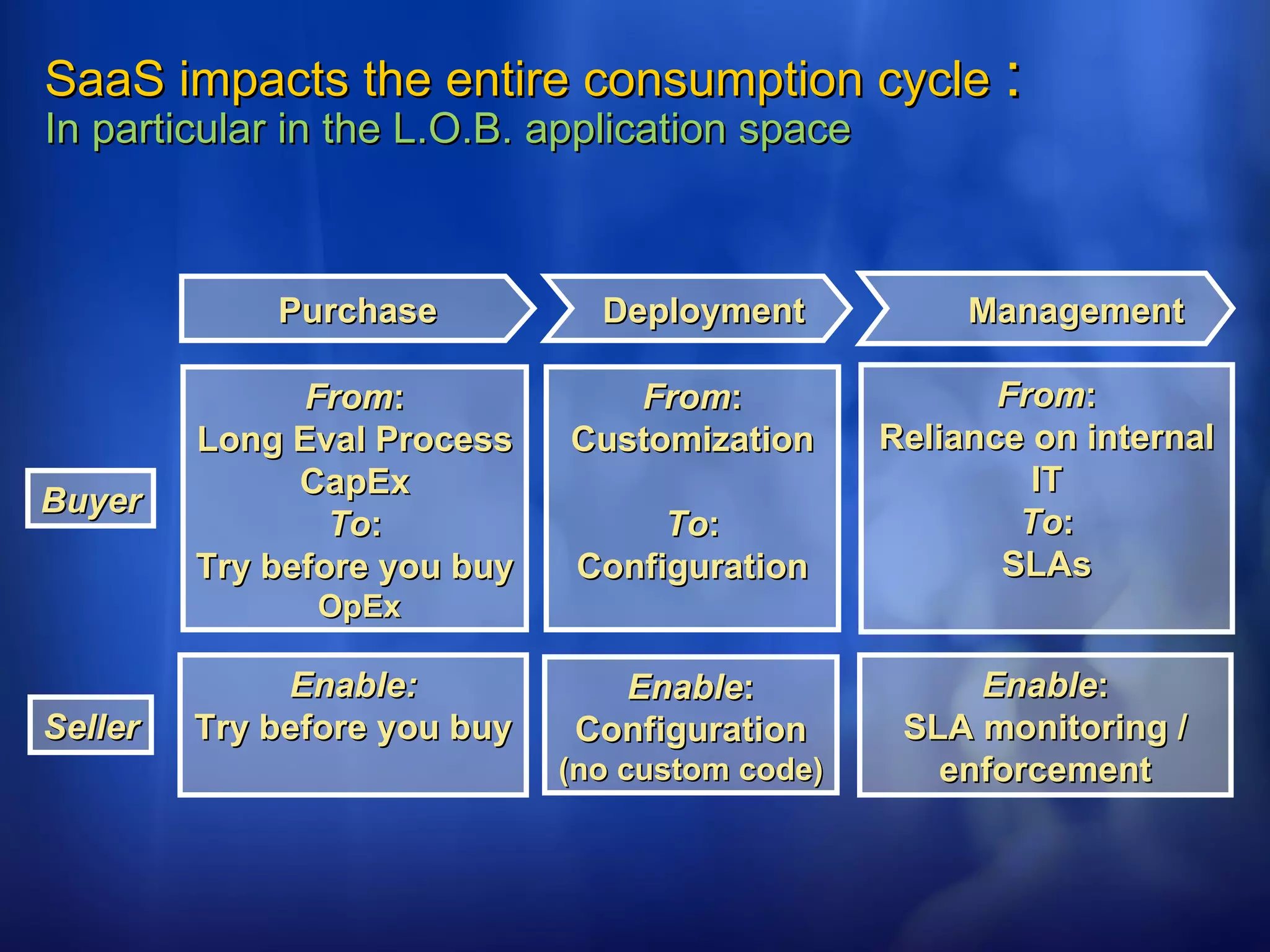 SaaS impacts the entire consumption cycle :
In particular in the L.O.B. application space

|  | Purchase | Deployment | Management |
|---|---|---|---|
| Buyer | From: Long Eval Process CapEx To: Try before you buy OpEx | From: Customization To: Configuration | From: Reliance on internal IT To: SLAs |
| Seller | Enable: Try before you buy | Enable: Configuration (no custom code) | Enable: SLA monitoring / enforcement |